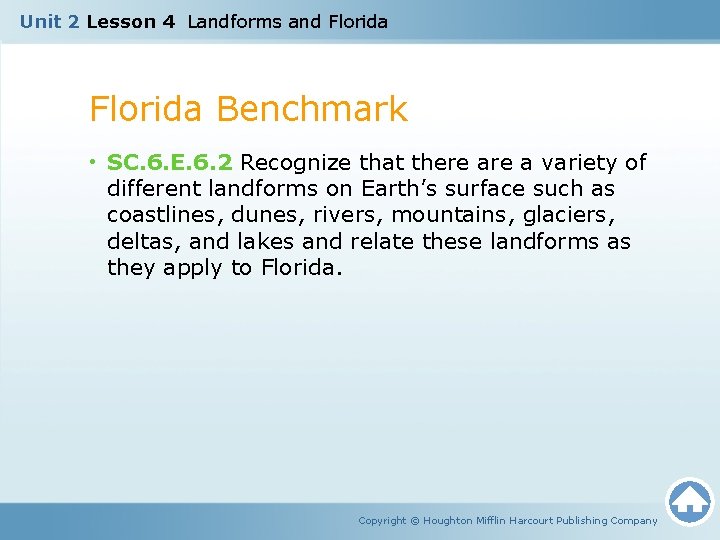 Unit 2 Lesson 4 Landforms and Florida

Florida Benchmark

• SC.6.E.6.2 Recognize that there are a variety of different landforms on Earth's surface such as coastlines, dunes, rivers, mountains, glaciers, deltas, and lakes and relate these landforms as they apply to Florida.

Copyright © Houghton Mifflin Harcourt Publishing Company